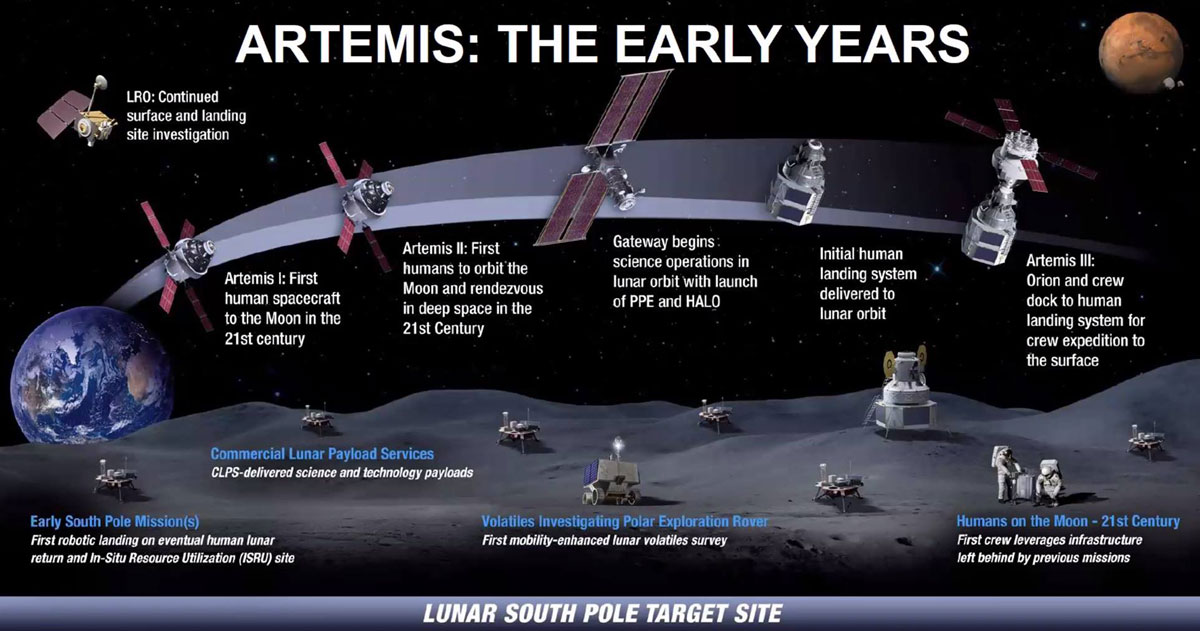 ARTEMIS: THE EARLY YEARS

LRO: Continued surface and landing site investigation

Artemis I: First human spacecraft to the Moon in the 21st century

Artemis II: First humans to orbit the Moon and rendezvous in deep space in the 21st Century

Gateway begins science operations in lunar orbit with launch of PPE and HALO

Initial human landing system delivered to lunar orbit

Artemis III: Orion and crew dock to human landing system for crew expedition to the surface

Commercial Lunar Payload Services
CLPS-delivered science and technology payloads

Early South Pole Mission(s)
First robotic landing on eventual human lunar return and In-Situ Resource Utilization (ISRU) site

Volatiles Investigating Polar Exploration Rover
First mobility-enhanced lunar volatiles survey

Humans on the Moon - 21st Century
First crew leverages infrastructure left behind by previous missions

LUNAR SOUTH POLE TARGET SITE